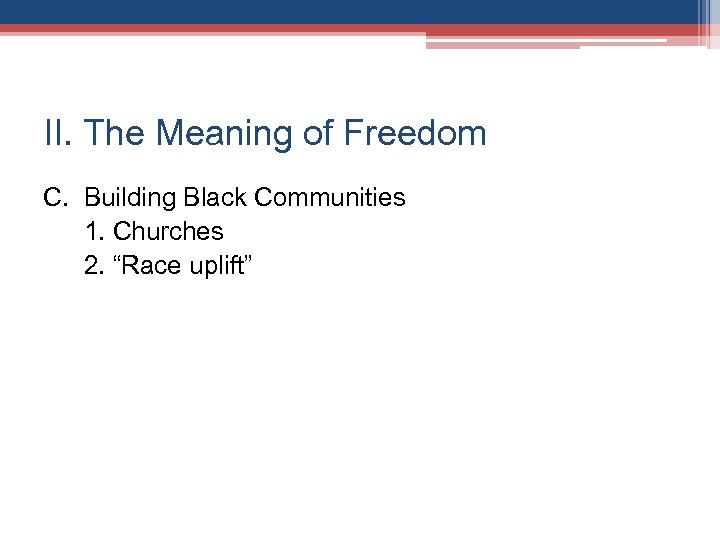 II. The Meaning of Freedom

C. Building Black Communities
1. Churches
2. “Race uplift”